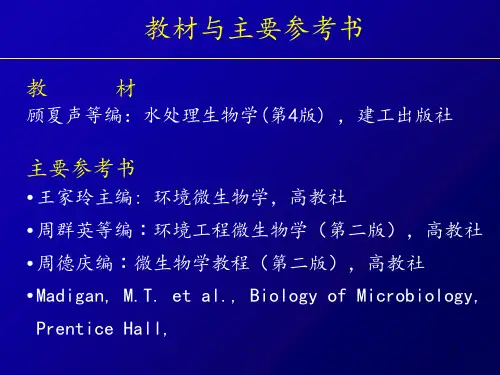 教材与主要参考书

教　　材

顾夏声等编：水处理生物学(第4版)，建工出版社

主要参考书

•王家玲主编：环境微生物学，高教社

•周群英等编：环境工程微生物学（第二版），高教社

•周德庆编：微生物学教程（第二版），高教社

•Madigan, M.T. et al., Biology of Microbiology, Prentice Hall,